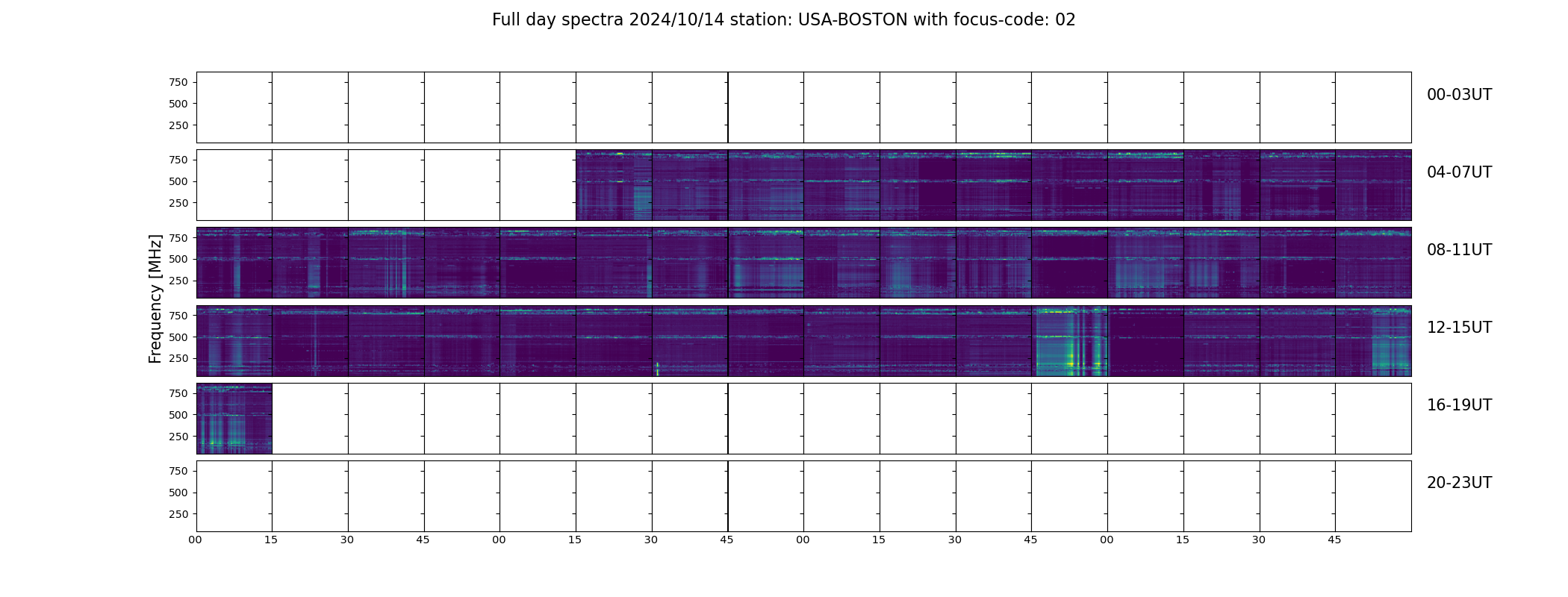 Full day spectra 2024/10/14 station: USA-BOSTON with focus-code: 02

Frequency [MHz]

750
500
250
00-03UT

750
500
250
04-07UT

750
500
250
08-11UT

750
500
250
12-15UT

750
500
250
16-19UT

750
500
250
20-23UT

00 15 30 45 00 15 30 45 00 15 30 45 00 15 30 45